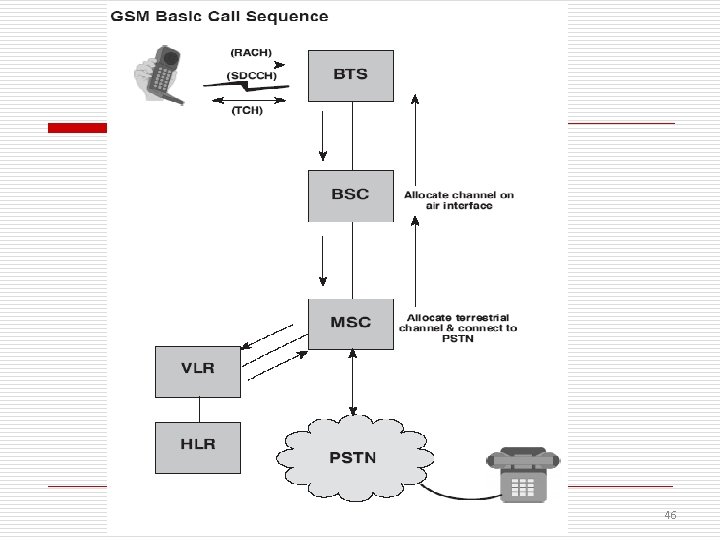 GSM Basic Call Sequence

(RACH)

(SDCCH)

(TCH)

BTS

BSC

Allocate channel on air interface

MSC

Allocate terrestrial channel & connect to PSTN

VLR

HLR

PSTN

46